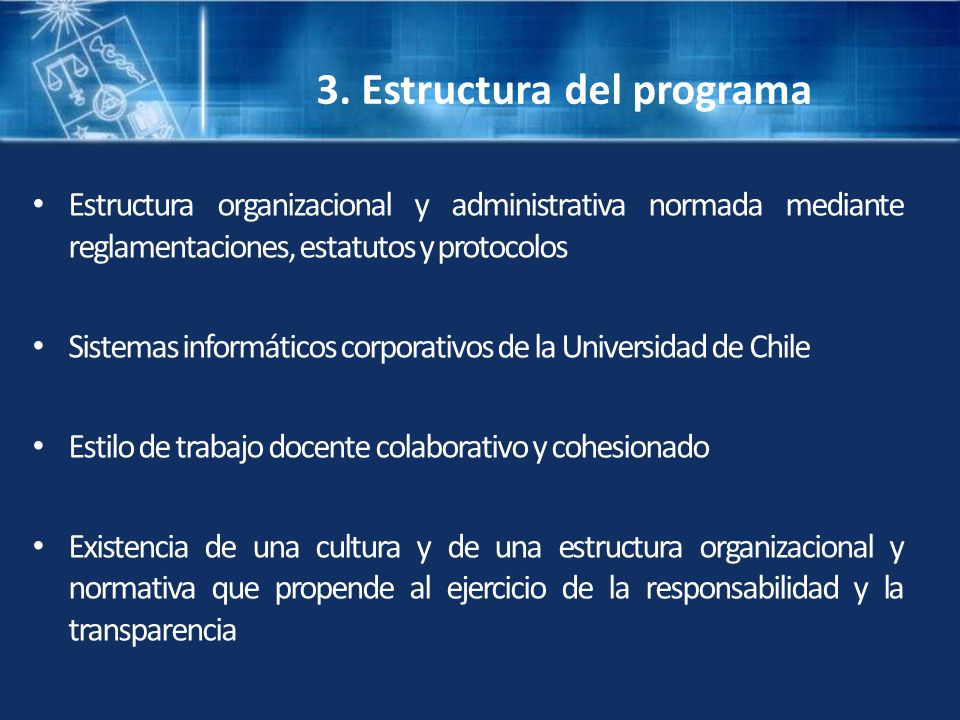 3. Estructura del programa

• Estructura organizacional y administrativa normada mediante reglamentaciones, estatutos y protocolos

• Sistemas informáticos corporativos de la Universidad de Chile

• Estilo de trabajo docente colaborativo y cohesionado

• Existencia de una cultura y de una estructura organizacional y normativa que propende al ejercicio de la responsabilidad y la transparencia